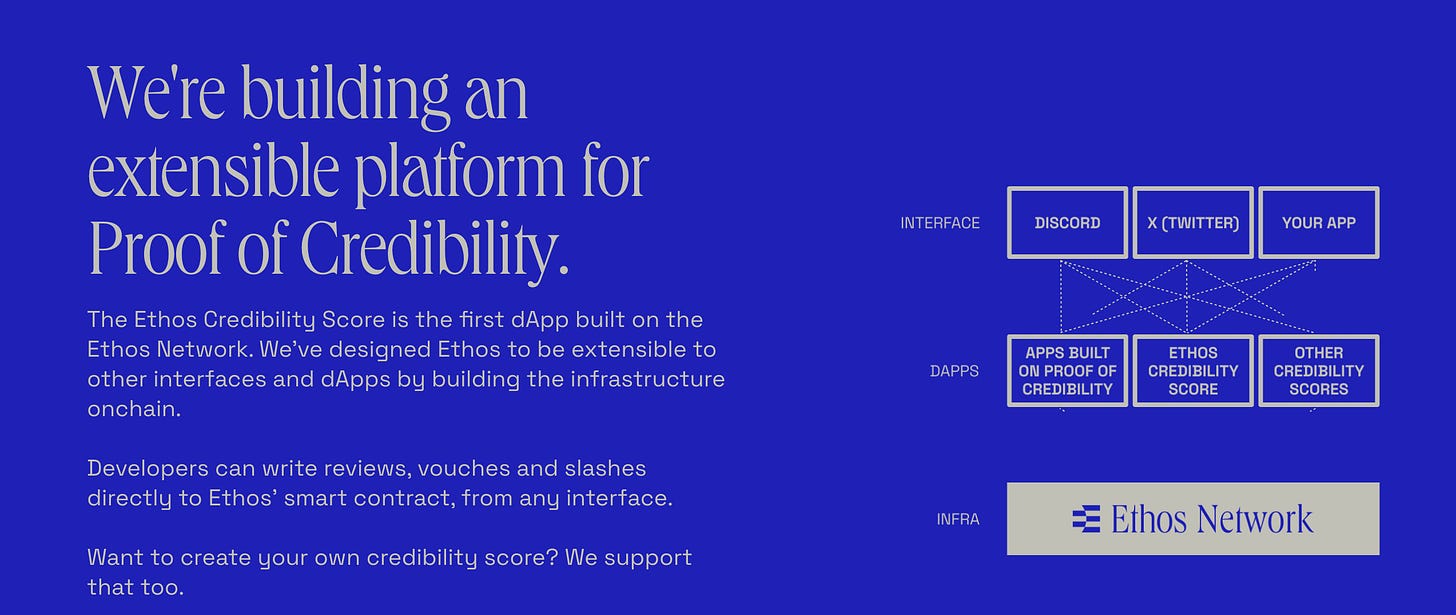 We're building an extensible platform for Proof of Credibility.

The Ethos Credibility Score is the first dApp built on the Ethos Network. We've designed Ethos to be extensible to other interfaces and dApps by building the infrastructure onchain.

Developers can write reviews, vouches and slashes directly to Ethos' smart contract, from any interface.

Want to create your own credibility score? We support that too.

INTERFACE

DISCORD

X (TWITTER)

YOUR APP

DAPPS

APPS BUILT ON PROOF OF CREDIBILITY

ETHOS CREDIBILITY SCORE

OTHER CREDIBILITY SCORES

INFRA

Ethos Network